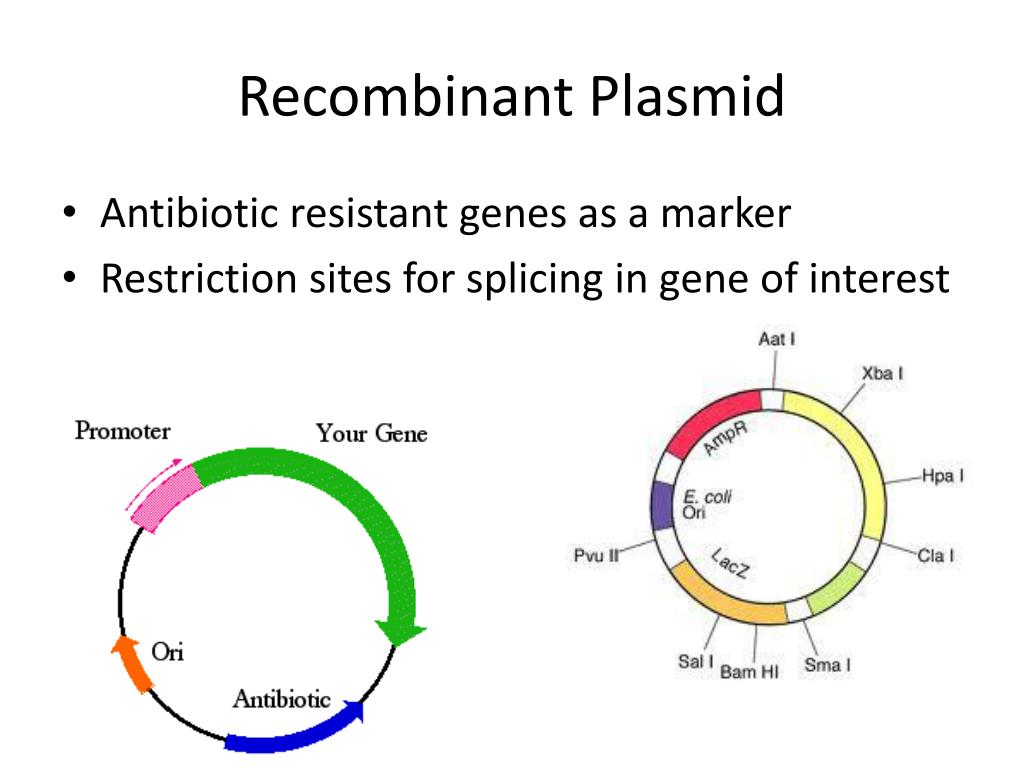 Recombinant Plasmid

• Antibiotic resistant genes as a marker
• Restriction sites for splicing in gene of interest

Promoter
Your Gene
Ori
Antibiotic

Aat I
Xba I
Hpa I
Cla I
Sma I
Bam HI
Sal I
Pvu II
AmpR
E. coli Ori
LacZ